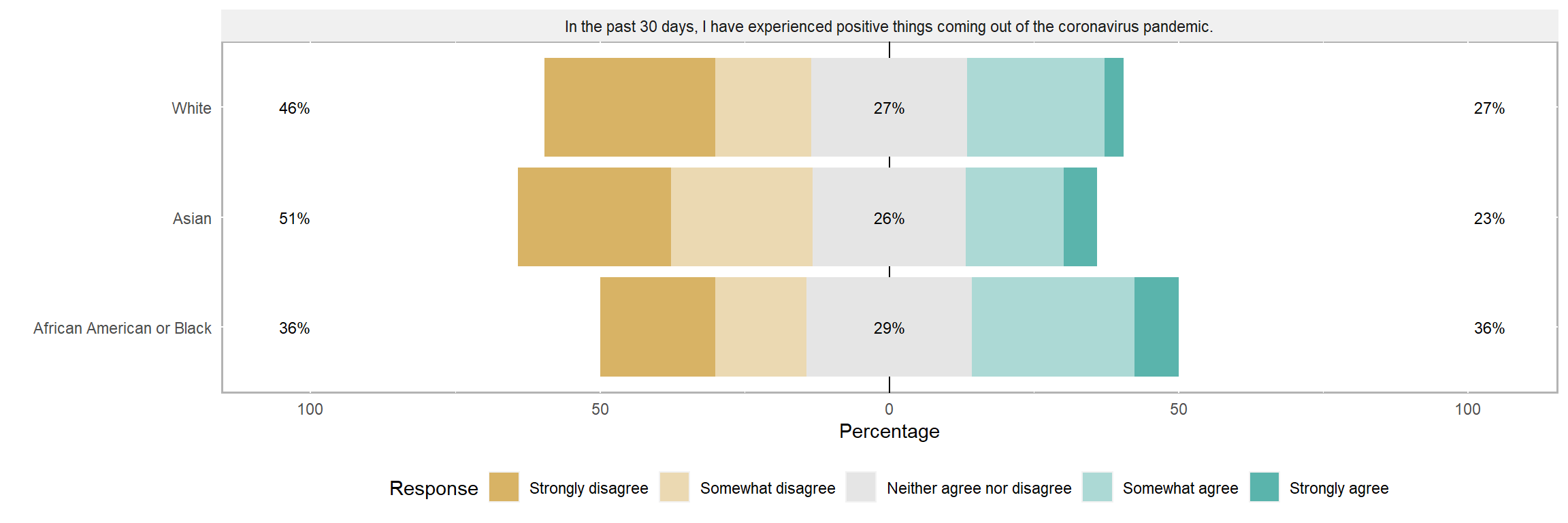 In the past 30 days, I have experienced positive things coming out of the coronavirus pandemic.

White 46% 27% 27%

Asian 51% 26% 23%

African American or Black 36% 29% 36%

100 50 0 50 100

Percentage

Response Strongly disagree Somewhat disagree Neither agree nor disagree Somewhat agree Strongly agree